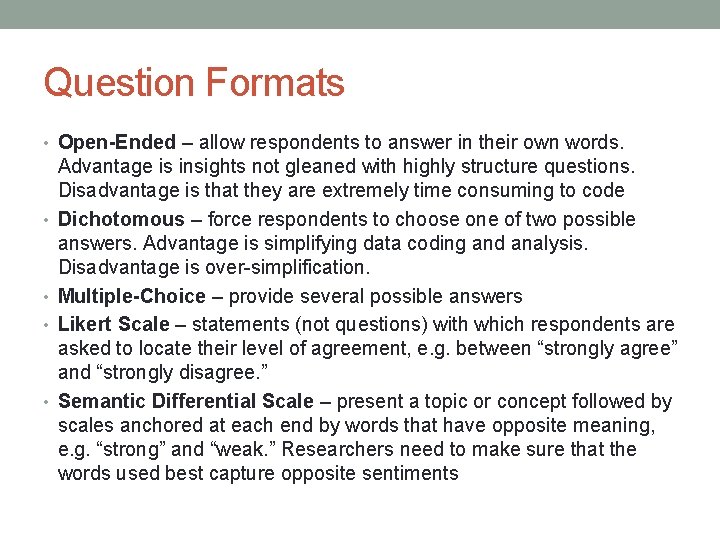 Question Formats

• Open-Ended – allow respondents to answer in their own words. Advantage is insights not gleaned with highly structure questions. Disadvantage is that they are extremely time consuming to code

• Dichotomous – force respondents to choose one of two possible answers. Advantage is simplifying data coding and analysis. Disadvantage is over-simplification.

• Multiple-Choice – provide several possible answers

• Likert Scale – statements (not questions) with which respondents are asked to locate their level of agreement, e.g. between “strongly agree” and “strongly disagree.”

• Semantic Differential Scale – present a topic or concept followed by scales anchored at each end by words that have opposite meaning, e.g. “strong” and “weak.” Researchers need to make sure that the words used best capture opposite sentiments